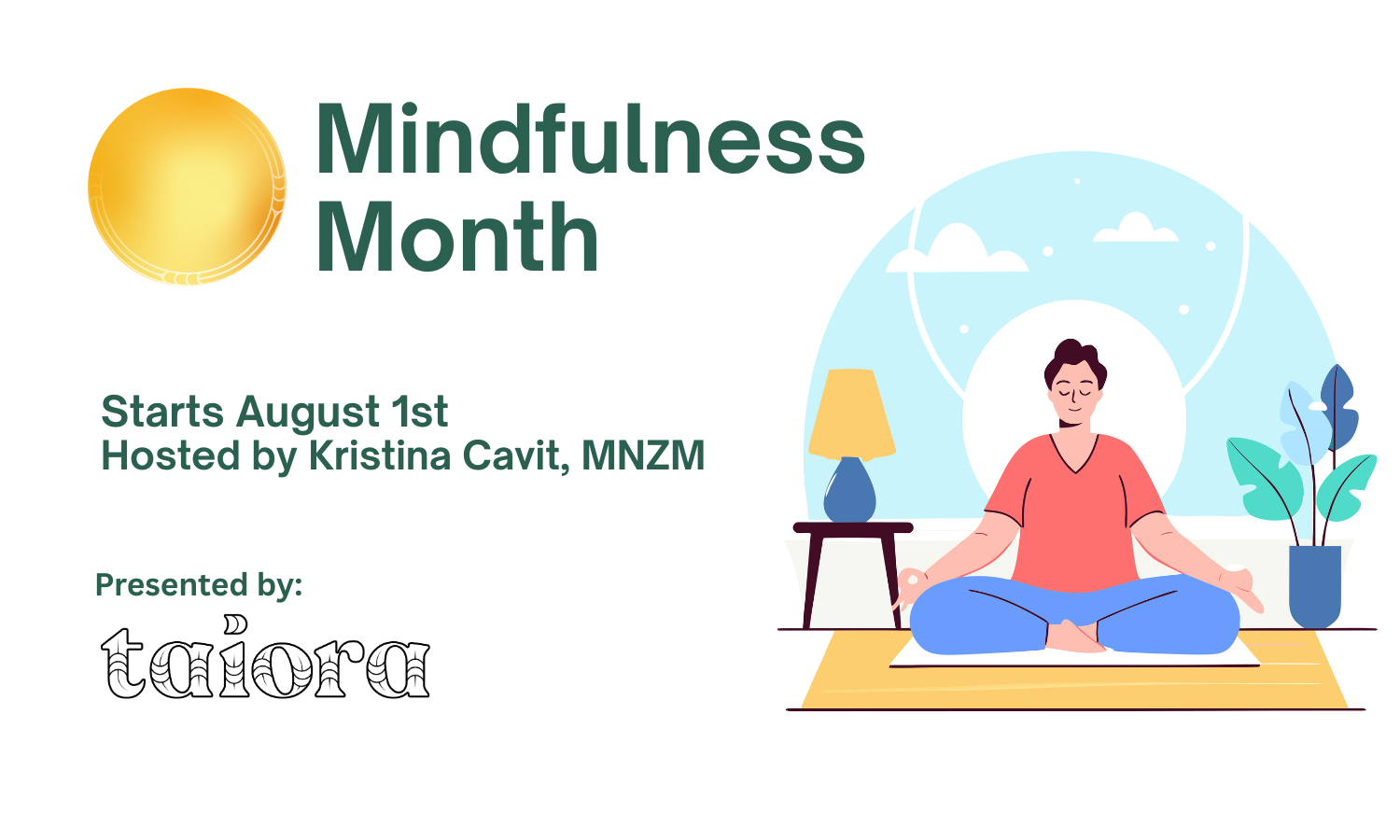 Mindfulness Month

Starts August 1st
Hosted by Kristina Cavit, MNZM

Presented by:
taiora